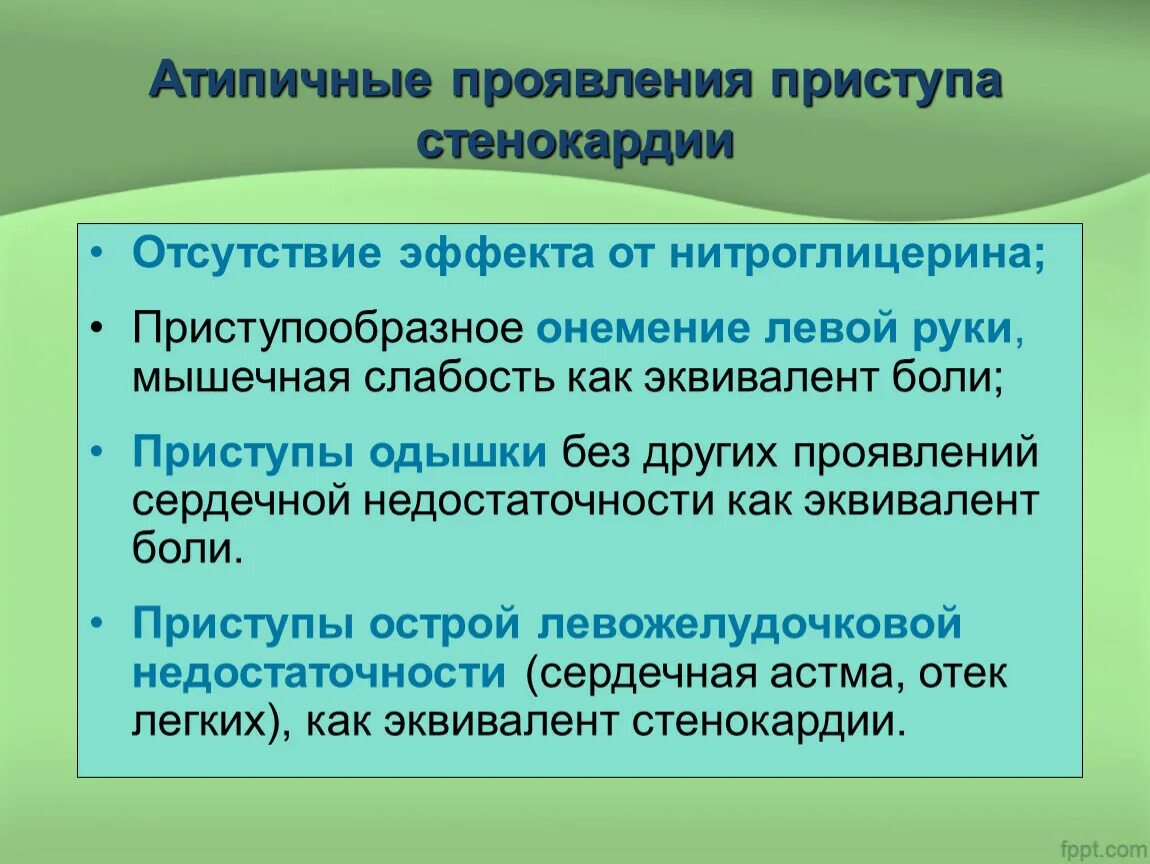 Атипичные проявления приступа стенокардии

• Отсутствие эффекта от нитроглицерина;

• Приступообразное онемение левой руки, мышечная слабость как эквивалент боли;

• Приступы одышки без других проявлений сердечной недостаточности как эквивалент боли.

• Приступы острой левожелудочковой недостаточности (сердечная астма, отек легких), как эквивалент стенокардии.

fppt.com